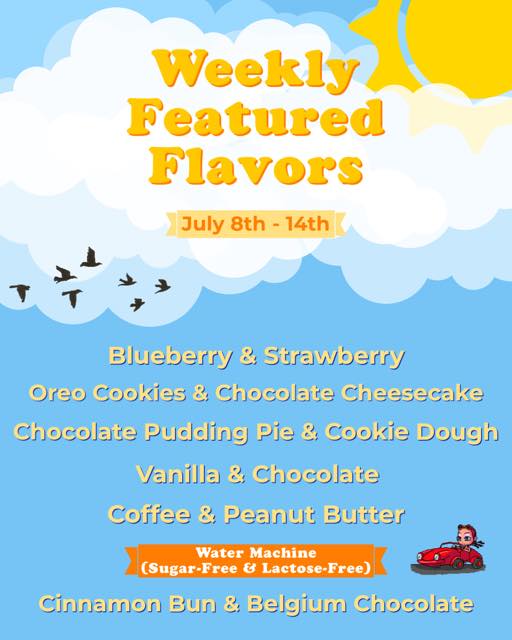 Weekly Featured Flavors

July 8th - 14th

Blueberry & Strawberry
Oreo Cookies & Chocolate Cheesecake
Chocolate Pudding Pie & Cookie Dough
Vanilla & Chocolate
Coffee & Peanut Butter

Water Machine
(Sugar-Free & Lactose-Free)

Cinnamon Bun & Belgium Chocolate